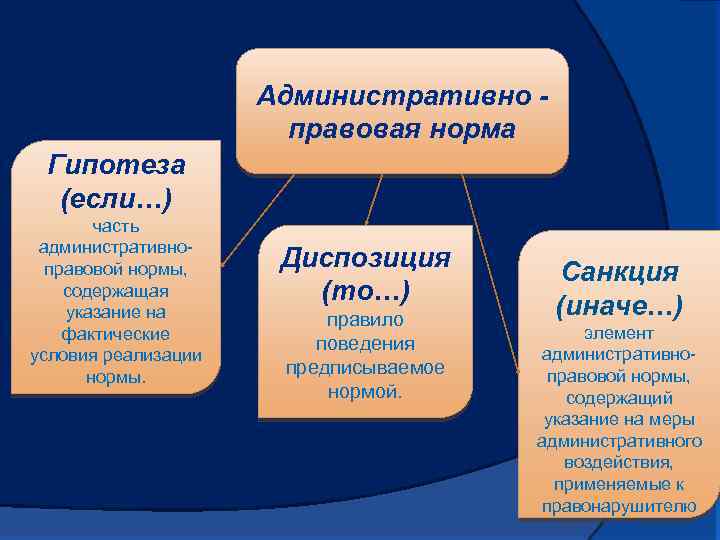 Административно - правовая норма

Гипотеза (если…)
часть административно-правовой нормы, содержащая указание на фактические условия реализации нормы.

Диспозиция (то…)
правило поведения предписываемое нормой.

Санкция (иначе…)
элемент административно-правовой нормы, содержащий указание на меры административного воздействия, применяемые к правонарушителю